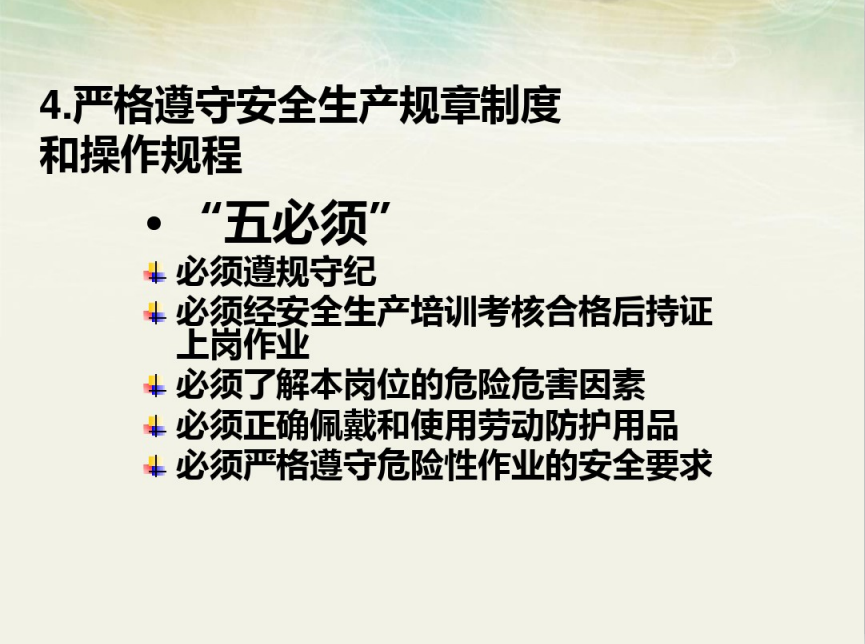 4.严格遵守安全生产规章制度和操作规程

• “五必须”
必须遵规守纪
必须经安全生产培训考核合格后持证上岗作业
必须了解本岗位的危险危害因素
必须正确佩戴和使用劳动防护用品
必须严格遵守危险性作业的安全要求